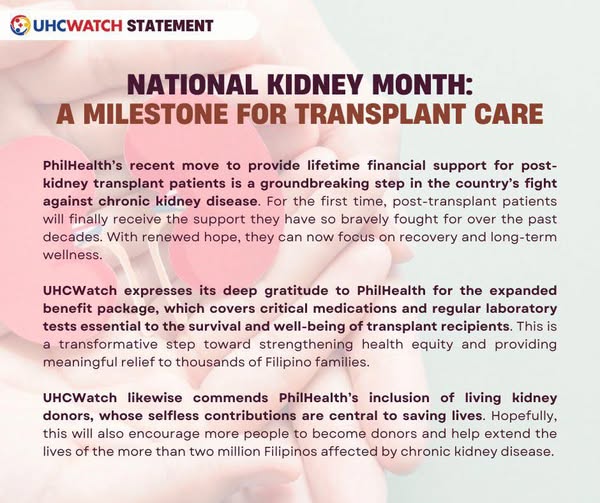 UHCWATCH STATEMENT

NATIONAL KIDNEY MONTH: A MILESTONE FOR TRANSPLANT CARE

PhilHealth's recent move to provide lifetime financial support for post-kidney transplant patients is a groundbreaking step in the country's fight against chronic kidney disease. For the first time, post-transplant patients will finally receive the support they have so bravely fought for over the past decades. With renewed hope, they can now focus on recovery and long-term wellness.

UHCWatch expresses its deep gratitude to PhilHealth for the expanded benefit package, which covers critical medications and regular laboratory tests essential to the survival and well-being of transplant recipients. This is a transformative step toward strengthening health equity and providing meaningful relief to thousands of Filipino families.

UHCWatch likewise commends PhilHealth's inclusion of living kidney donors, whose selfless contributions are central to saving lives. Hopefully, this will also encourage more people to become donors and help extend the lives of the more than two million Filipinos affected by chronic kidney disease.